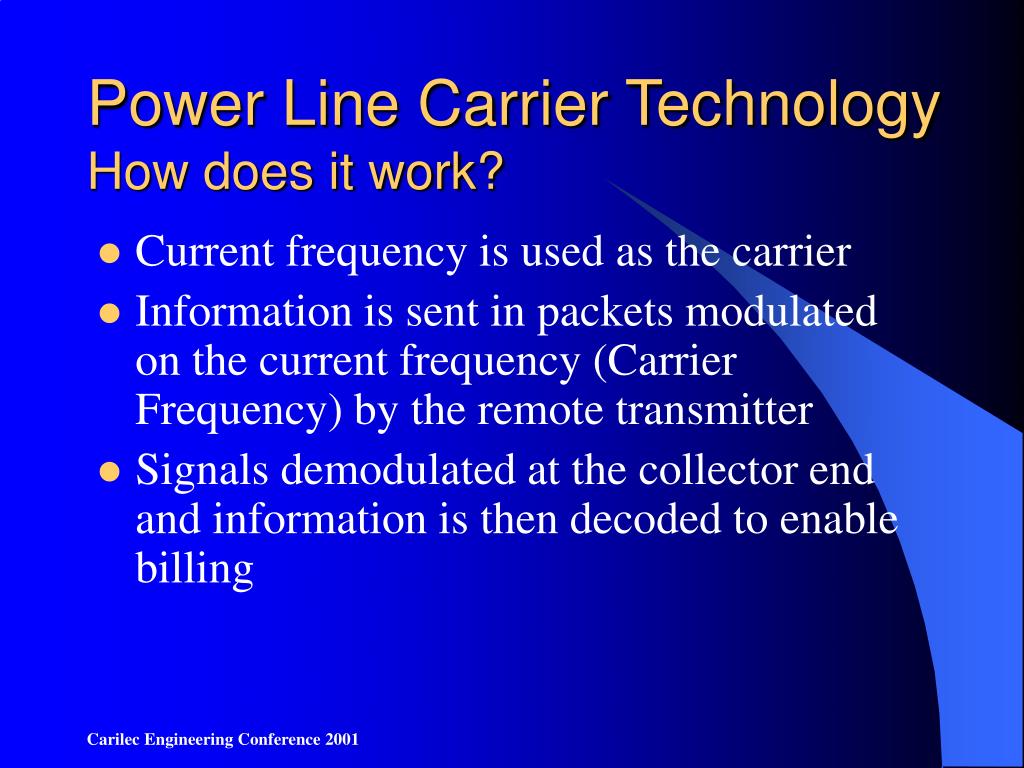 Power Line Carrier Technology
How does it work?

- Current frequency is used as the carrier
- Information is sent in packets modulated on the current frequency (Carrier Frequency) by the remote transmitter
- Signals demodulated at the collector end and information is then decoded to enable billing

Carilec Engineering Conference 2001